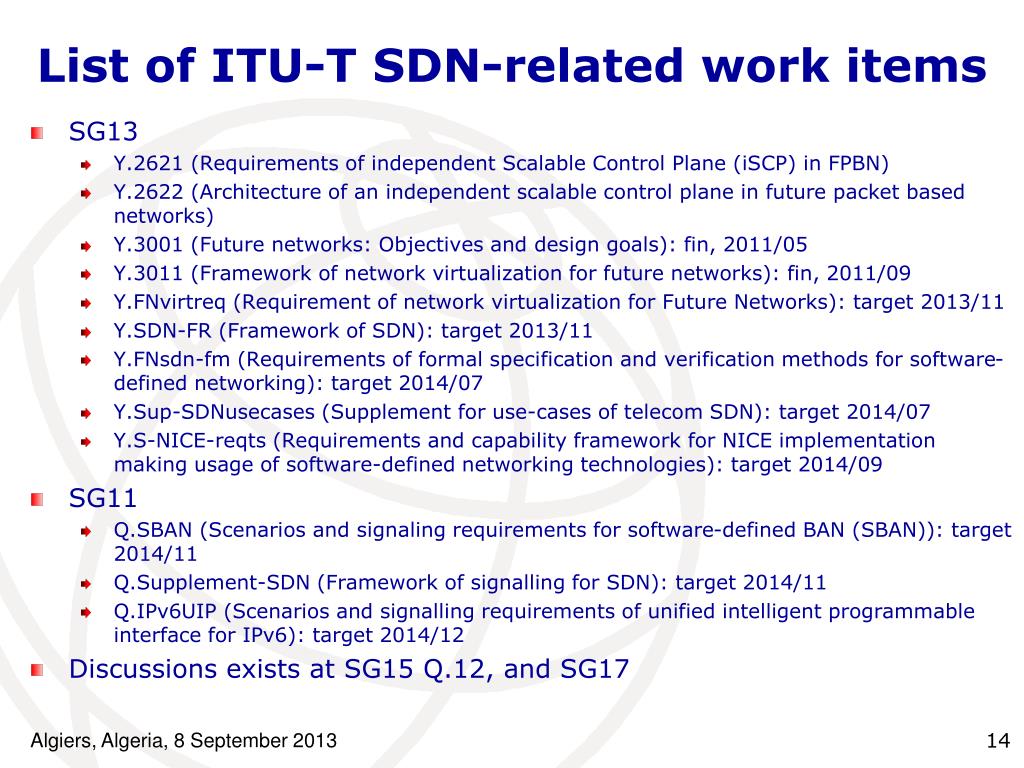 List of ITU-T SDN-related work items

SG13

Y.2621 (Requirements of independent Scalable Control Plane (iSCP) in FPBN)

Y.2622 (Architecture of an independent scalable control plane in future packet based networks)

Y.3001 (Future networks: Objectives and design goals): fin, 2011/05

Y.3011 (Framework of network virtualization for future networks): fin, 2011/09

Y.FNvirtreq (Requirement of network virtualization for Future Networks): target 2013/11

Y.SDN-FR (Framework of SDN): target 2013/11

Y.FNsdn-fm (Requirements of formal specification and verification methods for software-defined networking): target 2014/07

Y.Sup-SDNusecases (Supplement for use-cases of telecom SDN): target 2014/07

Y.S-NICE-reqts (Requirements and capability framework for NICE implementation making usage of software-defined networking technologies): target 2014/09

SG11

Q.SBAN (Scenarios and signaling requirements for software-defined BAN (SBAN)): target 2014/11

Q.Supplement-SDN (Framework of signalling for SDN): target 2014/11

Q.IPv6UIP (Scenarios and signalling requirements of unified intelligent programmable interface for IPv6): target 2014/12

Discussions exists at SG15 Q.12, and SG17

Algiers, Algeria, 8 September 2013

14